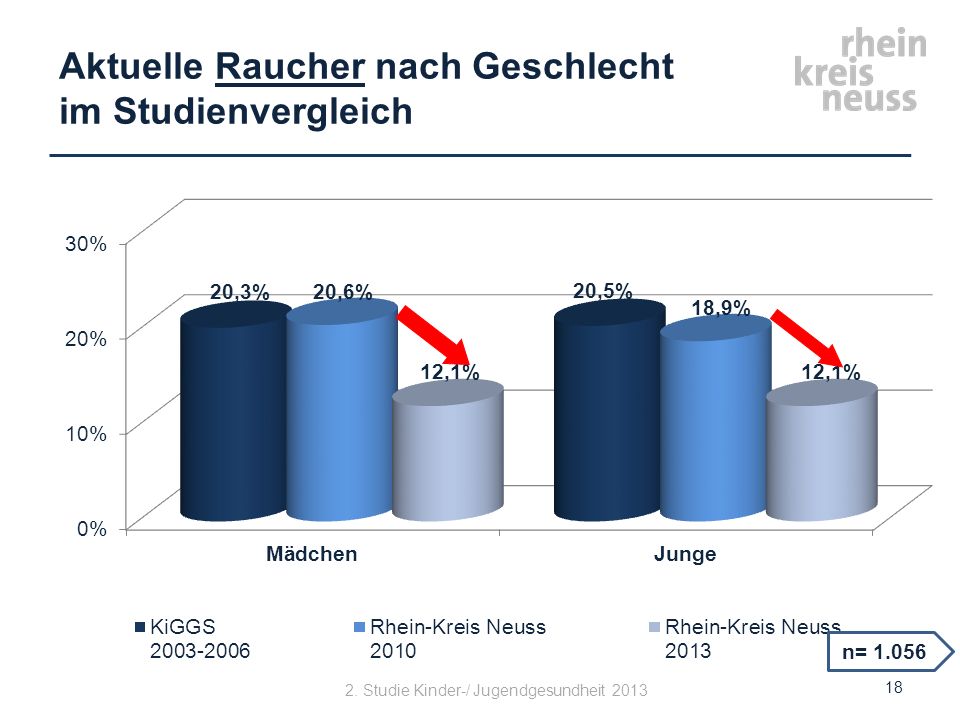 Aktuelle Raucher nach Geschlecht im Studienvergleich

rhein kreis neuss

30%
20%
10%
0%

20,3%
20,6%
12,1%
20,5%
18,9%
12,1%

Mädchen
Junge

KiGGS 2003-2006
Rhein-Kreis Neuss 2010
Rhein-Kreis Neuss 2013

n= 1.056

2. Studie Kinder-/ Jugendgesundheit 2013

18